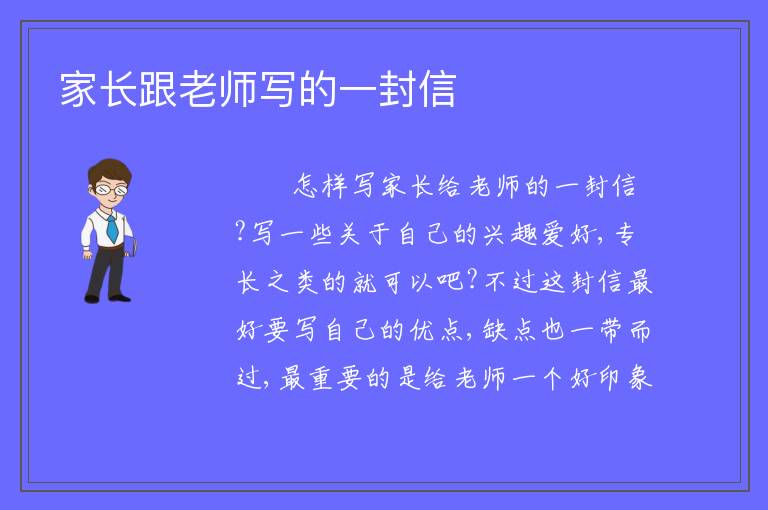 家长跟老师写的一封信

怎样写家长给老师的一封信?写一些关于自己的兴趣爱好,专长之类的就可以吧?不过这封信最好要写自己的优点,缺点也一带而过,最重要的是给老师一个好印象